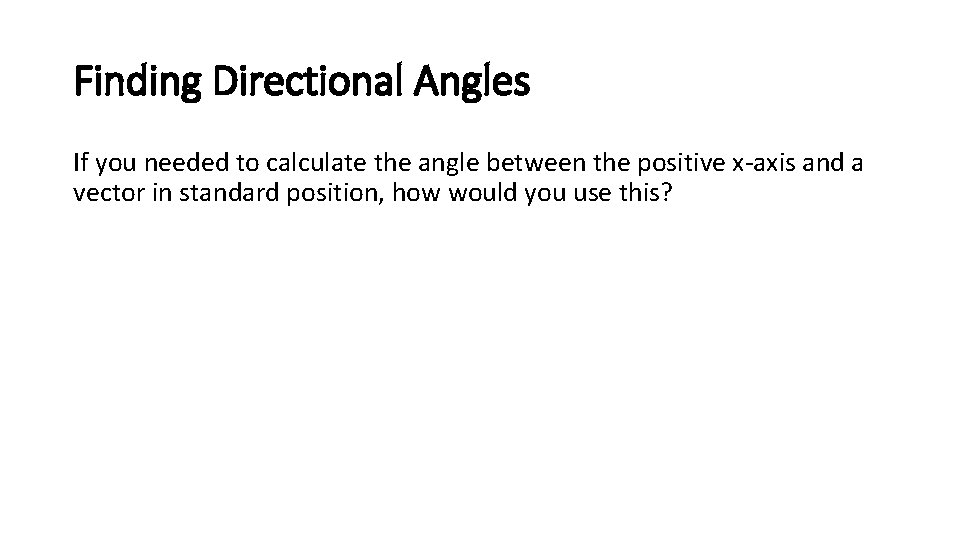 Finding Directional Angles

If you needed to calculate the angle between the positive x-axis and a vector in standard position, how would you use this?